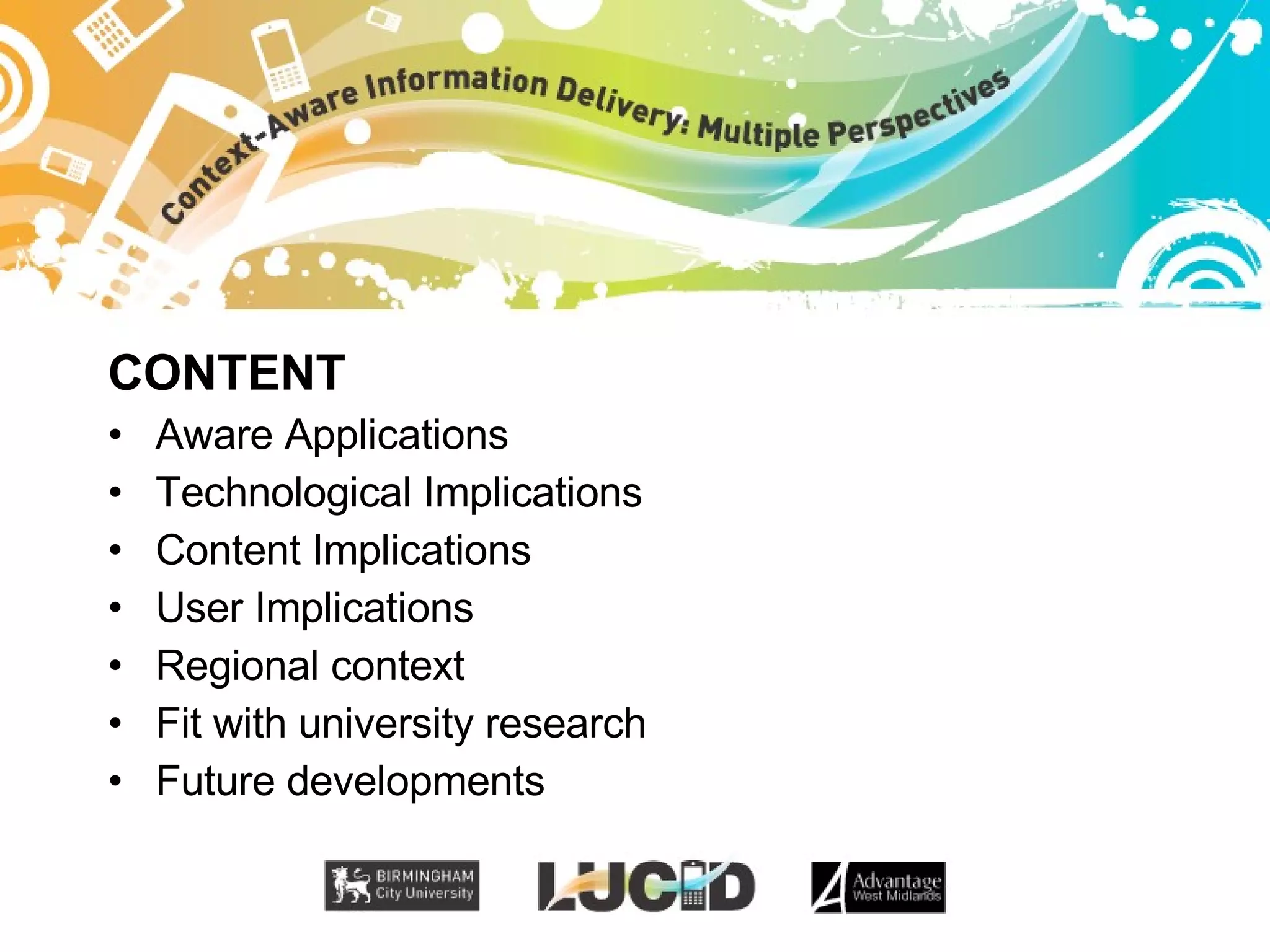 Context-Aware Information Delivery: Multiple Perspectives

CONTENT
• Aware Applications
• Technological Implications
• Content Implications
• User Implications
• Regional context
• Fit with university research
• Future developments

BIRMINGHAM City University
LUCID
Advantage West Midlands